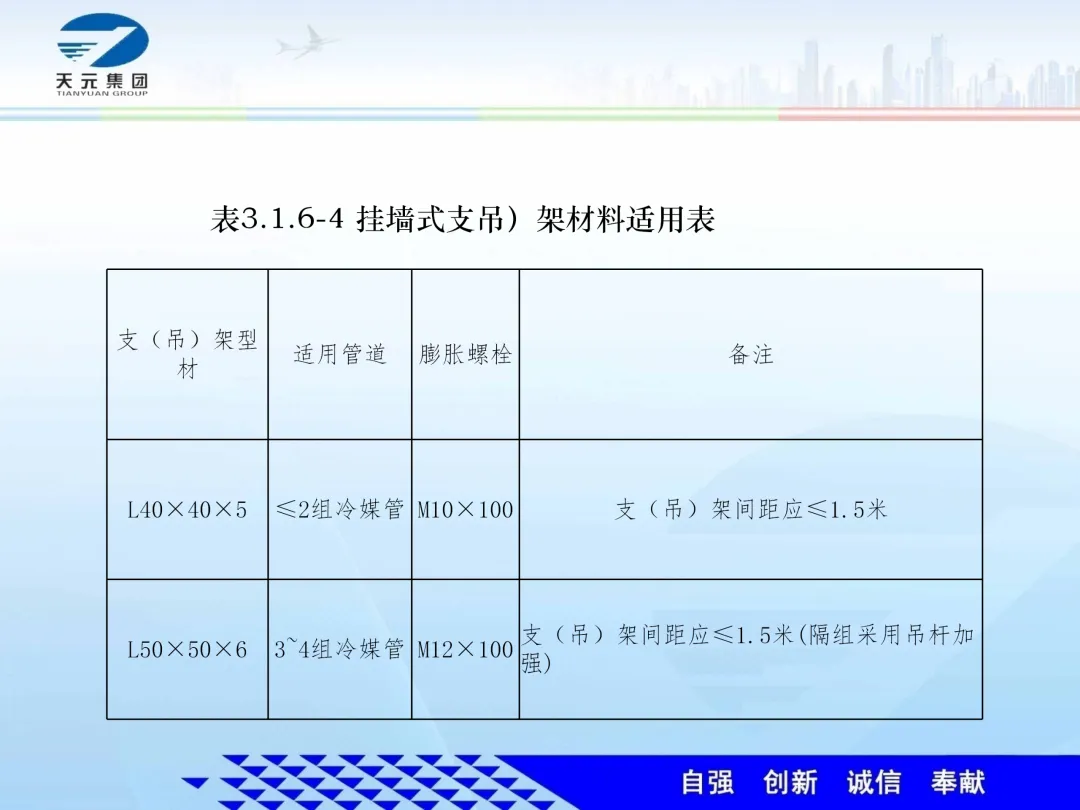 天元集团
TIANYUAN GROUP

表3.1.6-4 挂墙式支吊）架材料适用表

| 支（吊）架型材 | 适用管道 | 膨胀螺栓 | 备注 |
|---|---|---|---|
| L40×40×5 | ≤2组冷媒管 | M10×100 | 支（吊）架间距应≤1.5米 |
| L50×50×6 | 3~4组冷媒管 | M12×100 | 支（吊）架间距应≤1.5米(隔组采用吊杆加强) |

自强 创新 诚信 奉献